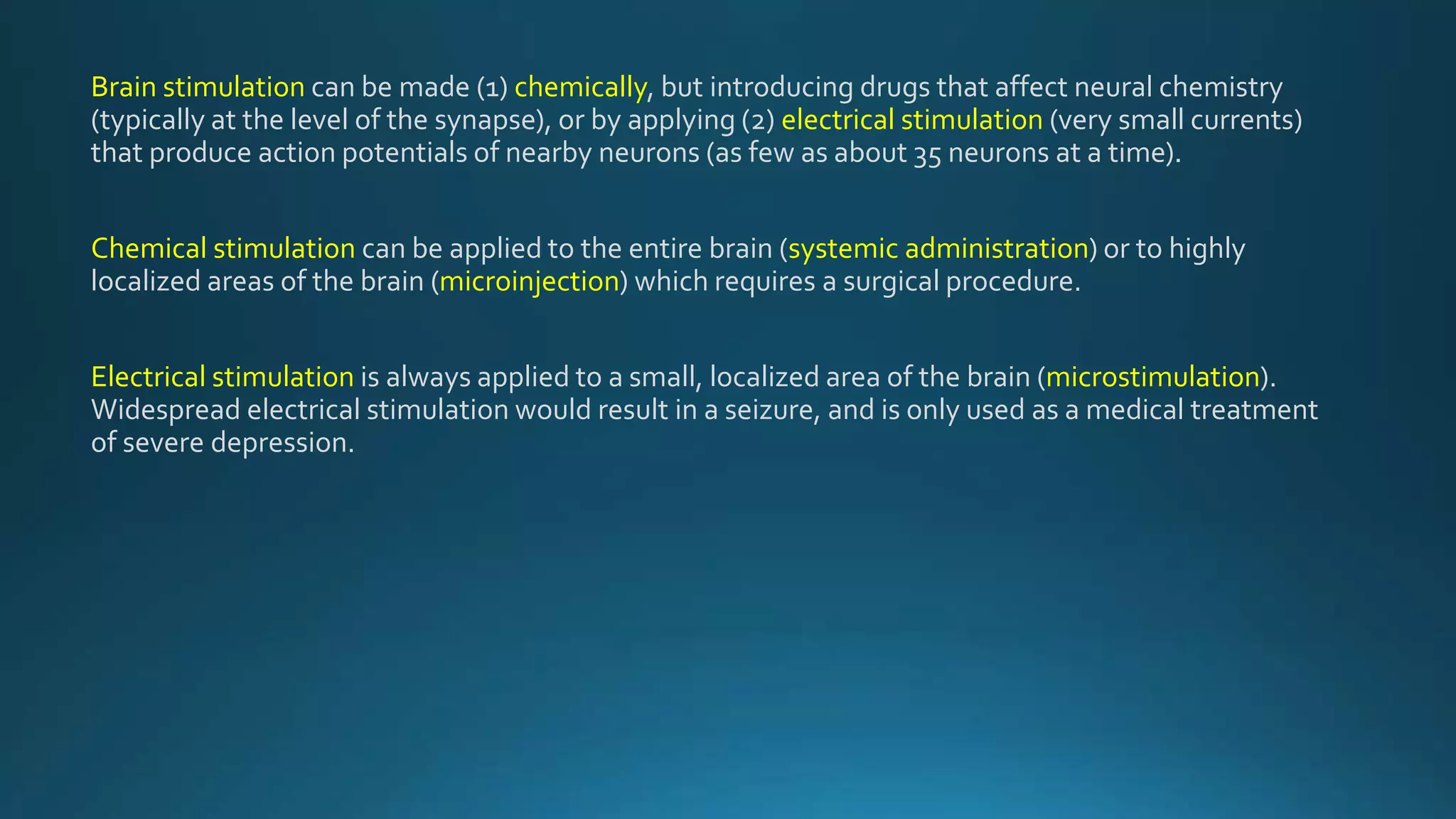 Brain stimulation can be made (1) chemically, but introducing drugs that affect neural chemistry (typically at the level of the synapse), or by applying (2) electrical stimulation (very small currents) that produce action potentials of nearby neurons (as few as about 35 neurons at a time).

Chemical stimulation can be applied to the entire brain (systemic administration) or to highly localized areas of the brain (microinjection) which requires a surgical procedure.

Electrical stimulation is always applied to a small, localized area of the brain (microstimulation). Widespread electrical stimulation would result in a seizure, and is only used as a medical treatment of severe depression.